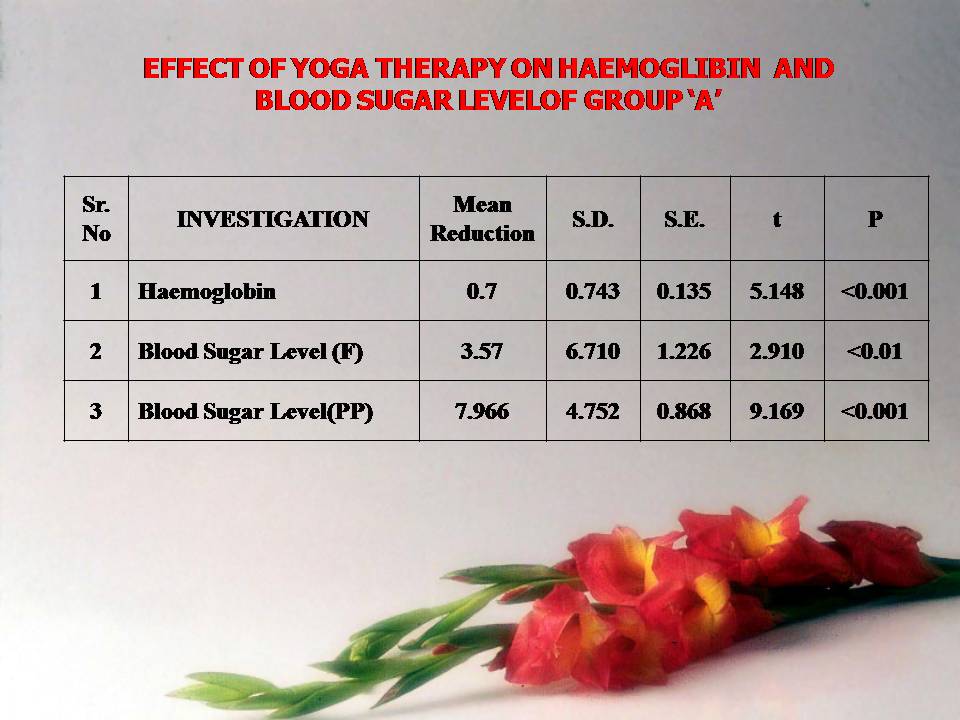 EFFECT OF YOGA THERAPY ON HAEMOGLIBIN AND BLOOD SUGAR LEVELOF GROUP 'A'

| Sr. No | INVESTIGATION | Mean Reduction | S.D. | S.E. | t | P |
|---|---|---|---|---|---|---|
| 1 | Haemoglobin | 0.7 | 0.743 | 0.135 | 5.148 | <0.001 |
| 2 | Blood Sugar Level (F) | 3.57 | 6.710 | 1.226 | 2.910 | <0.01 |
| 3 | Blood Sugar Level(PP) | 7.966 | 4.752 | 0.868 | 9.169 | <0.001 |